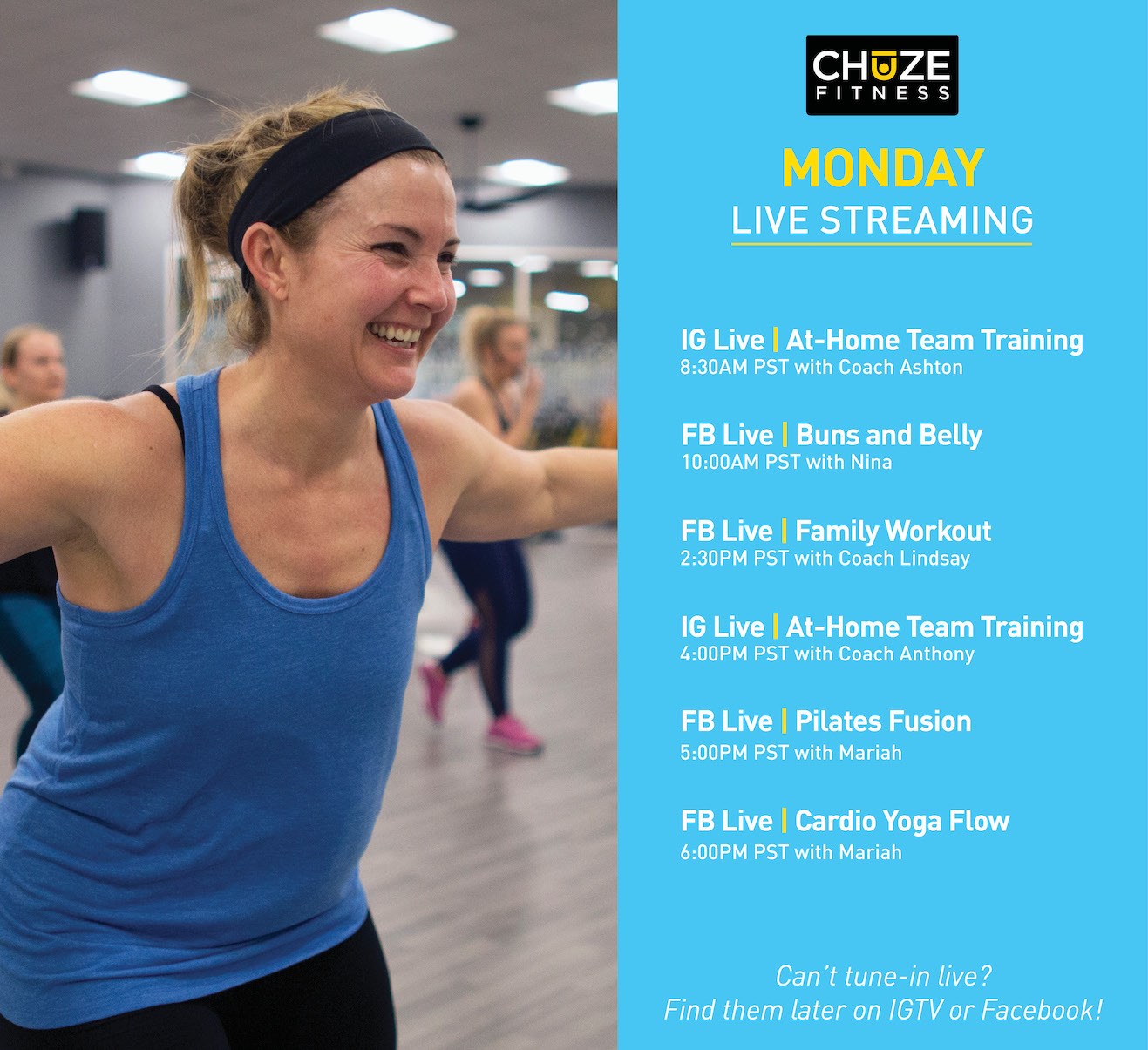 CHUZE FITNESS

MONDAY
LIVE STREAMING

IG Live | At-Home Team Training
8:30AM PST with Coach Ashton

FB Live | Buns and Belly
10:00AM PST with Nina

FB Live | Family Workout
2:30PM PST with Coach Lindsay

IG Live | At-Home Team Training
4:00PM PST with Coach Anthony

FB Live | Pilates Fusion
5:00PM PST with Mariah

FB Live | Cardio Yoga Flow
6:00PM PST with Mariah

Can't tune-in live?
Find them later on IGTV or Facebook!